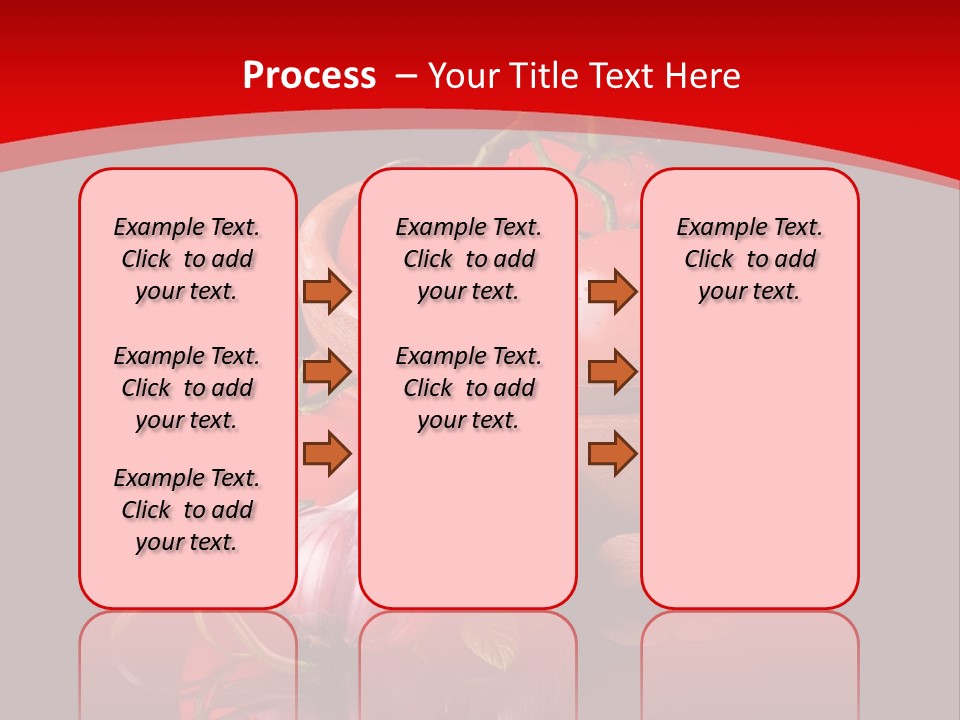 Process – Your Title Text Here

Example Text. Click to add your text.

Example Text. Click to add your text.

Example Text. Click to add your text.

Example Text. Click to add your text.

Example Text. Click to add your text.

Example Text. Click to add your text.